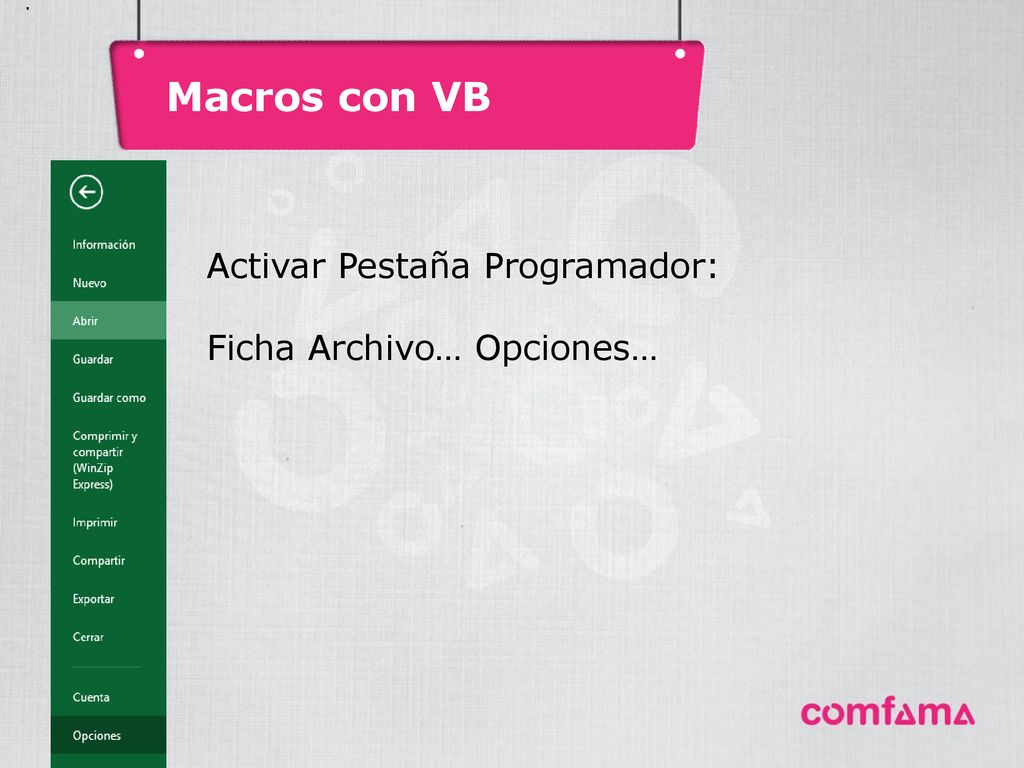 Macros con VB

Información
Nuevo
Abrir
Guardar
Guardar como
Comprimir y compartir (WinZip Express)
Imprimir
Compartir
Exportar
Cerrar
Cuenta
Opciones

Activar Pestaña Programador:

Ficha Archivo… Opciones…

comfama